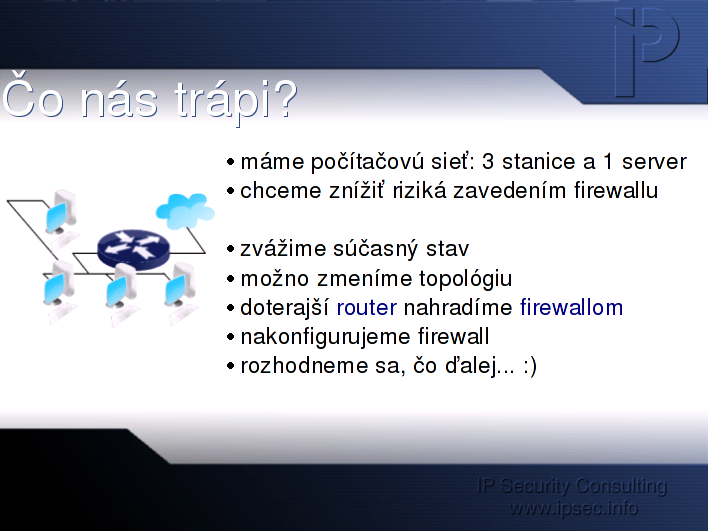 IP

Čo nás trápi?

• máme počítačovú sieť: 3 stanice a 1 server
• chceme znížiť riziká zavedením firewallu

• zvážime súčasný stav
• možno zmeníme topológiu
• doterajší router nahradíme firewallom
• nakonfigurujeme firewall
• rozhodneme sa, čo ďalej... :)

IP Security Consulting
www.ipsec.info